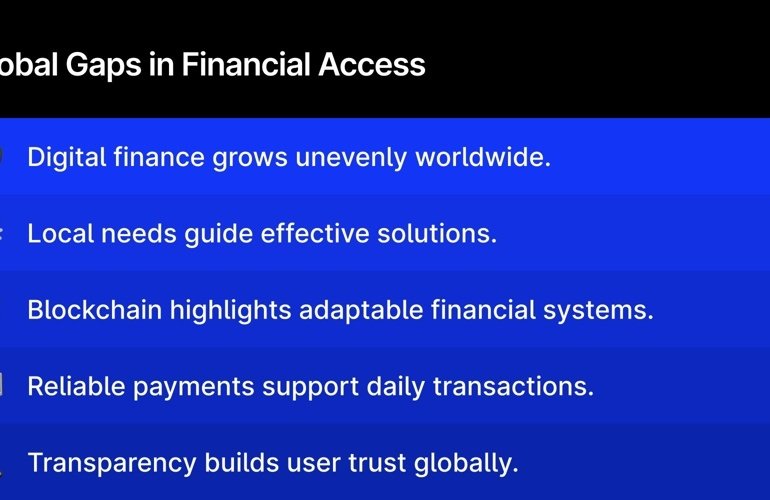 obal Gaps in Financial Access

Digital finance grows unevenly worldwide.

Local needs guide effective solutions.

Blockchain highlights adaptable financial systems.

Reliable payments support daily transactions.

Transparency builds user trust globally.